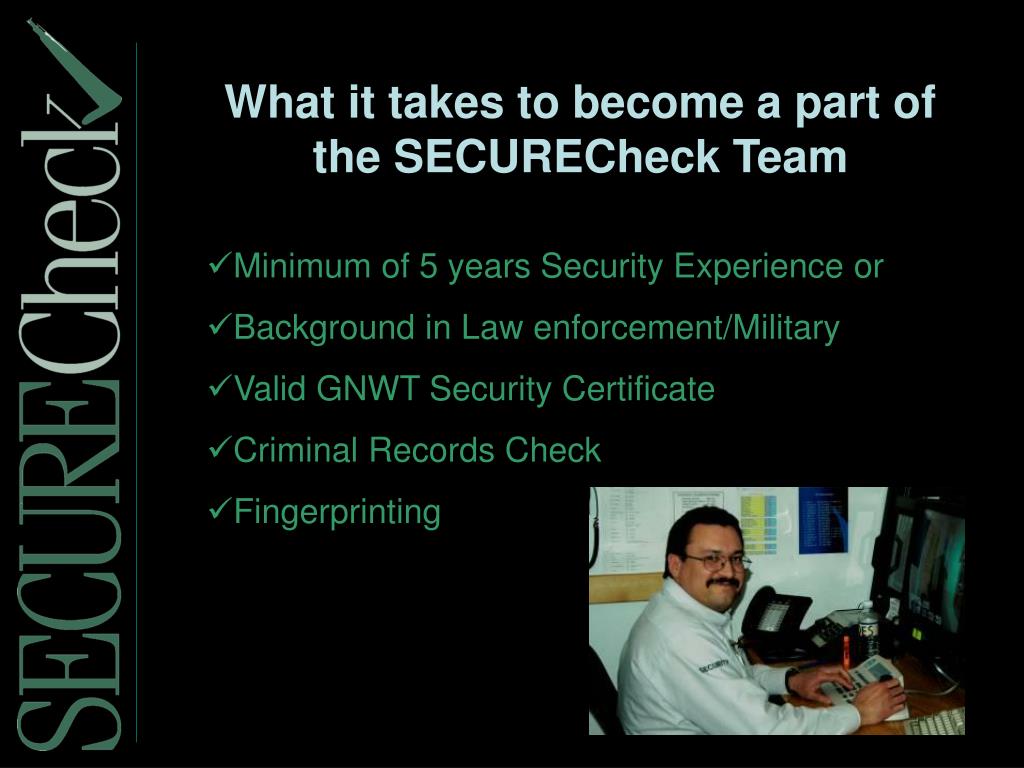 SECURECheck

What it takes to become a part of the SECURECheck Team

✓Minimum of 5 years Security Experience or

✓Background in Law enforcement/Military

✓Valid GNWT Security Certificate

✓Criminal Records Check

✓Fingerprinting

SECURITY